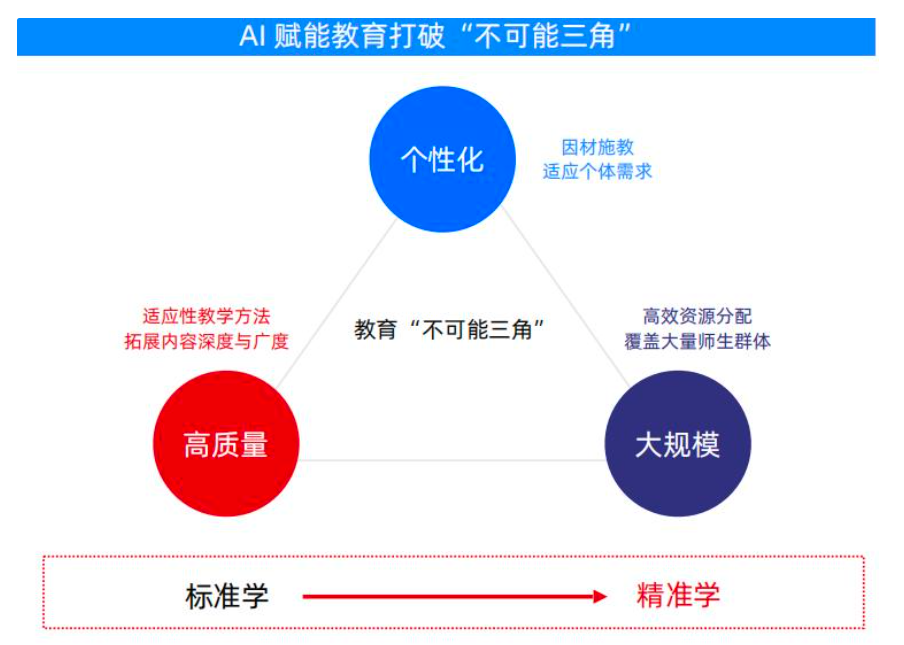 AI 赋能教育打破“不可能三角”

个性化

因材施教
适应个体需求

适应性教学方法
拓展内容深度与广度

教育“不可能三角”

高效资源分配
覆盖大量师生群体

高质量

大规模

标准学

精准学